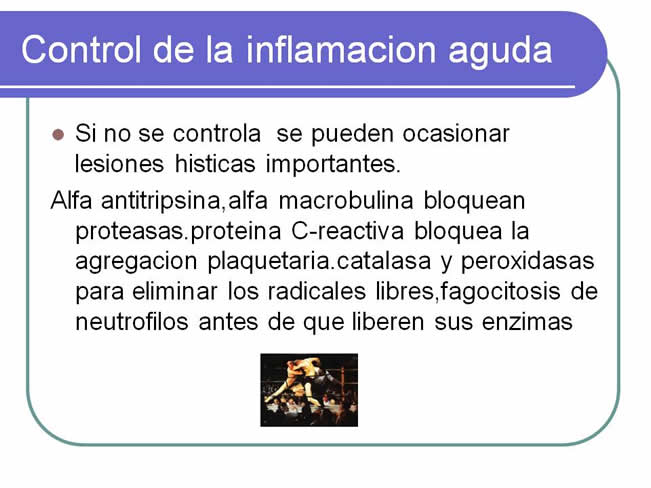 Control de la inflamacion aguda

Si no se controla se pueden ocasionar lesiones histicas importantes.

Alfa antitripsina,alfa macrobulina bloquean proteasas.proteina C-reactiva bloquea la agregacion plaquetaria.catalasa y peroxidasas para eliminar los radicales libres,fagocitosis de neutrofilos antes de que liberen sus enzimas